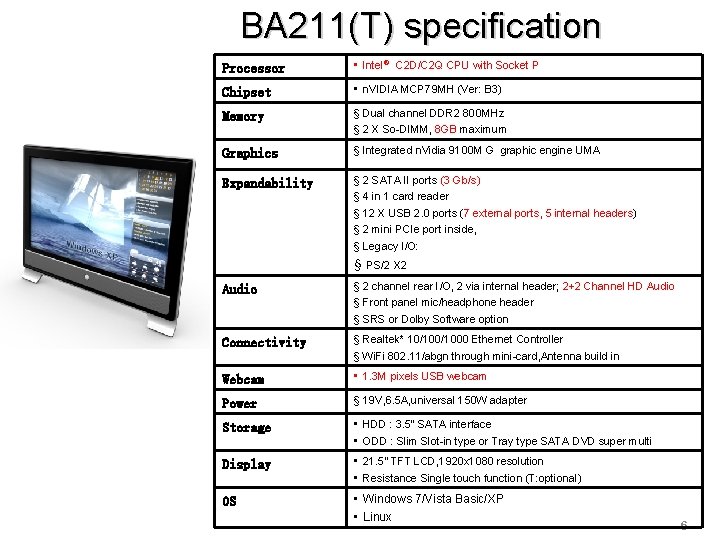 BA211(T) specification

| Processor | ▪ Intel® C2D/C2Q CPU with Socket P |
|---|---|
| Chipset | ▪ nVIDIA MCP79MH (Ver: B3) |
| Memory | § Dual channel DDR2 800MHz<br>§ 2 X So-DIMM, 8GB maximum |
| Graphics | § Integrated nVidia 9100M G graphic engine UMA |
| Expandability | § 2 SATA II ports (3 Gb/s)<br>§ 4 in 1 card reader<br>§ 12 X USB 2.0 ports (7 external ports, 5 internal headers)<br>§ 2 mini PCIe port inside,<br>§ Legacy I/O:<br>§ PS/2 X2 |
| Audio | § 2 channel rear I/O, 2 via internal header; 2+2 Channel HD Audio<br>§ Front panel mic/headphone header<br>§ SRS or Dolby Software option |
| Connectivity | § Realtek* 10/100/1000 Ethernet Controller<br>§ WiFi 802.11/abgn through mini-card,Antenna build in |
| Webcam | ▪ 1.3M pixels USB webcam |
| Power | § 19V,6.5A,universal 150W adapter |
| Storage | ▪ HDD : 3.5" SATA interface<br>▪ ODD : Slim Slot-in type or Tray type SATA DVD super multi |
| Display | ▪ 21.5" TFT LCD,1920x1080 resolution<br>▪ Resistance Single touch function (T:optional) |
| OS | ▪ Windows 7/Vista Basic/XP<br>▪ Linux |

Windows XP

6